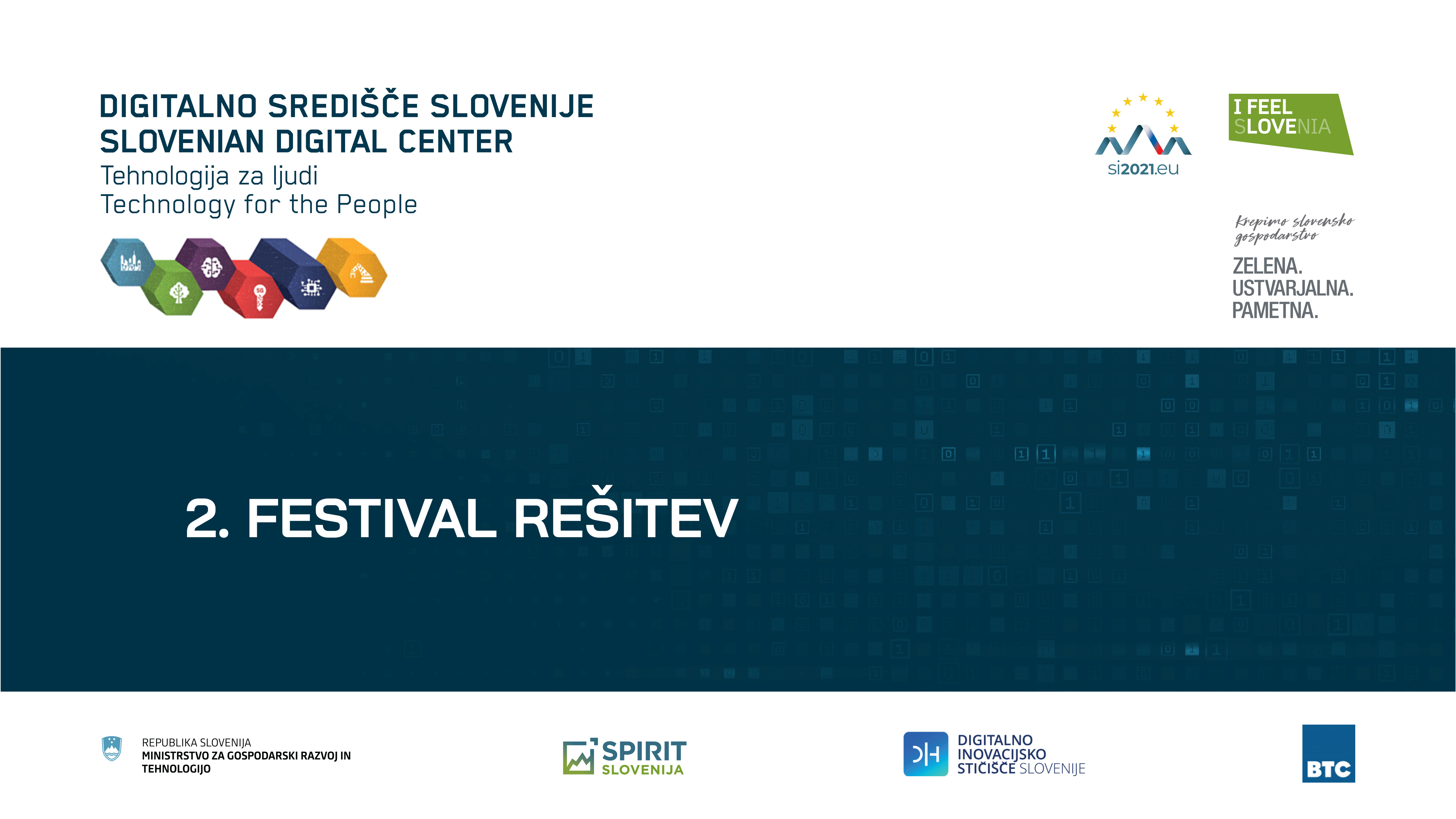 DIGITALNO SREDIŠČE SLOVENIJE
SLOVENIAN DIGITAL CENTER
Tehnologija za ljudi
Technology for the People

si2021.eu

I FEEL SLOVENIA

Krepimo slovensko gospodarstvo
ZELENA.
USTVARJALNA.
PAMETNA.

2. FESTIVAL REŠITEV

REPUBLIKA SLOVENIJA
MINISTRSTVO ZA GOSPODARSKI RAZVOJ IN TEHNOLOGIJO

SPIRIT SLOVENIJA

DIGITALNO INOVACIJSKO STIČIŠČE SLOVENIJE

BTC